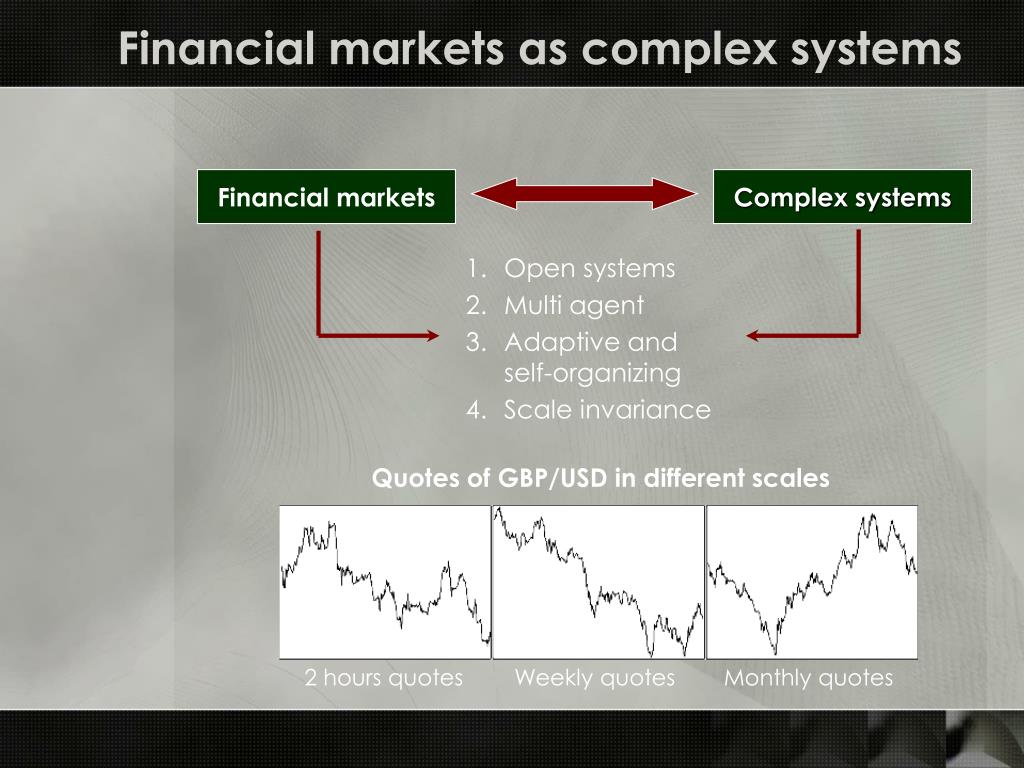 Financial markets as complex systems

Financial markets

Complex systems

1. Open systems
2. Multi agent
3. Adaptive and self-organizing
4. Scale invariance

Quotes of GBP/USD in different scales

2 hours quotes

Weekly quotes

Monthly quotes